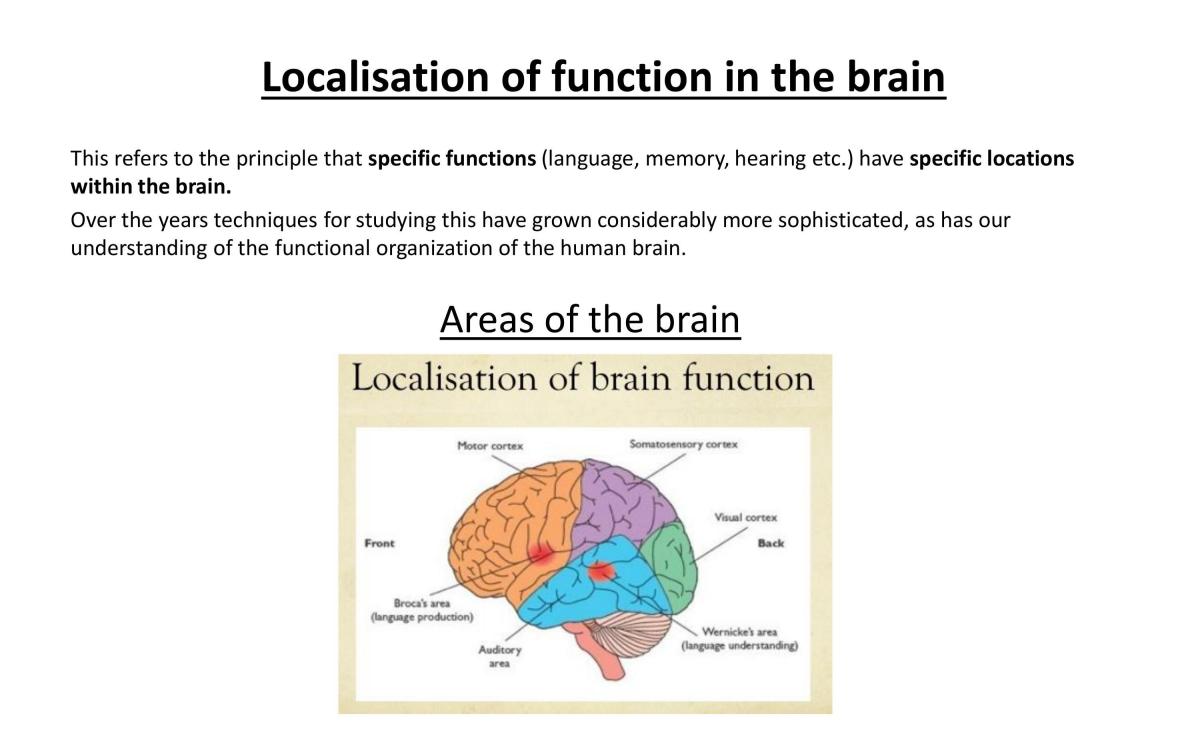 Localisation of function in the brain

This refers to the principle that specific functions (language, memory, hearing etc.) have specific locations within the brain.

Over the years techniques for studying this have grown considerably more sophisticated, as has our understanding of the functional organization of the human brain.

Areas of the brain

Localisation of brain function

Motor cortex

Somatosensory cortex

Visual cortex

Front

Back

Broca's area
(language production)

Auditory
area

Wernicke's area
(language understanding)